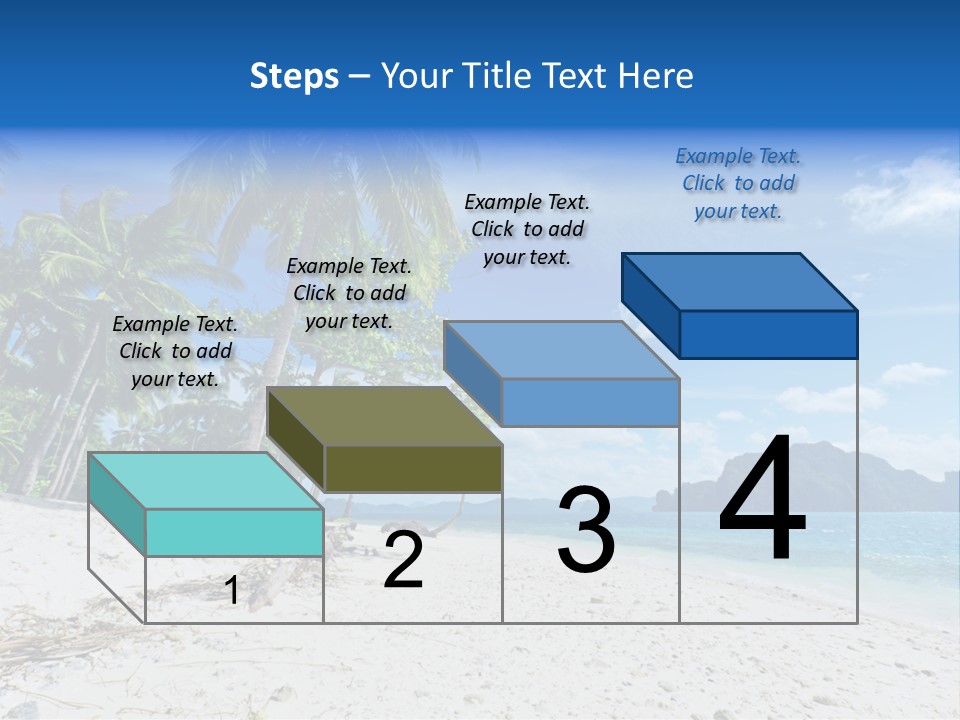 Steps – Your Title Text Here

Example Text. Click to add your text.

Example Text. Click to add your text.

Example Text. Click to add your text.

Example Text. Click to add your text.

1

2

3

4